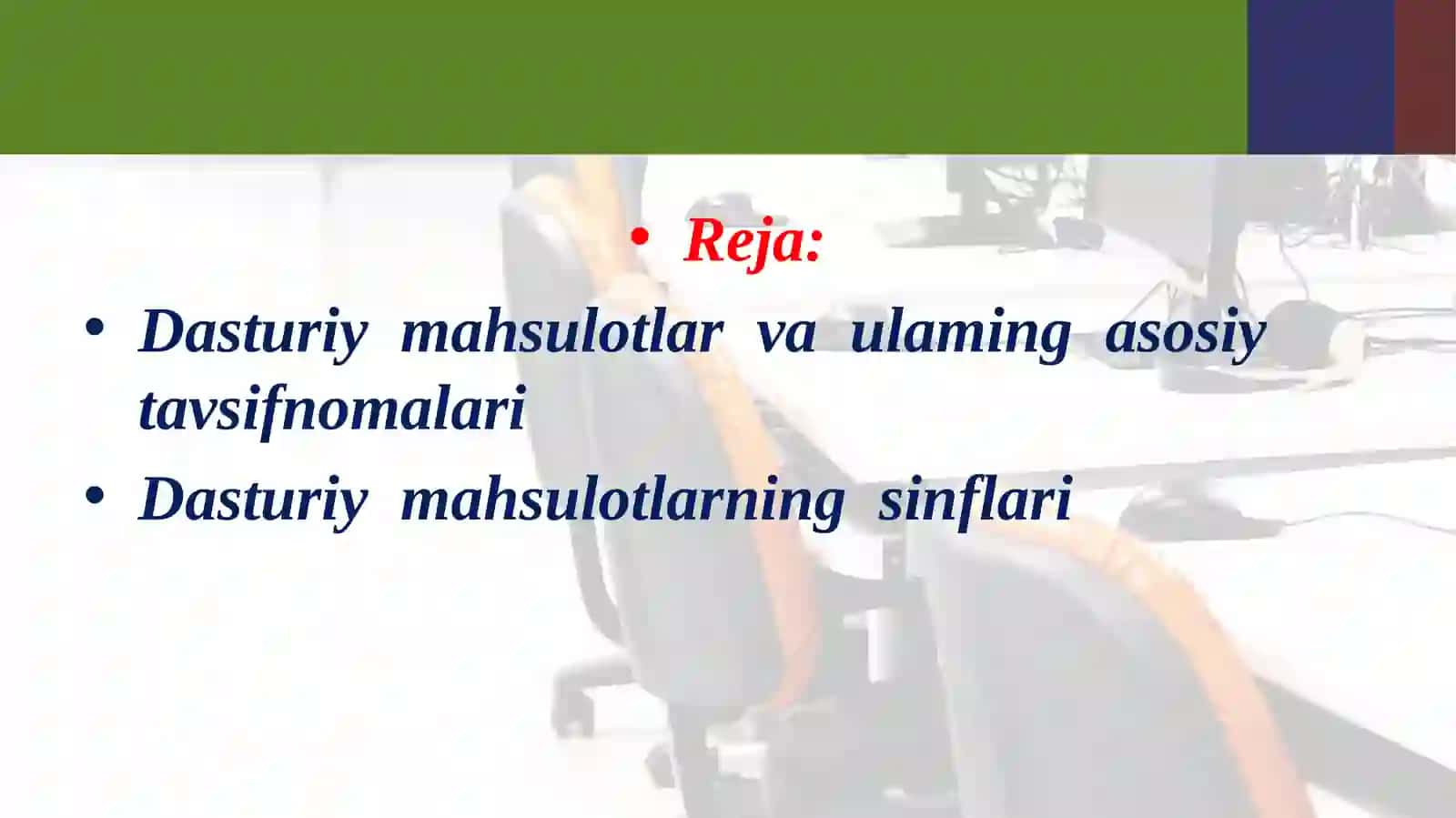 • Reja:

• Dasturiy mahsulotlar va ulaming asosiy tavsifnomalari
• Dasturiy mahsulotlarning sinflari